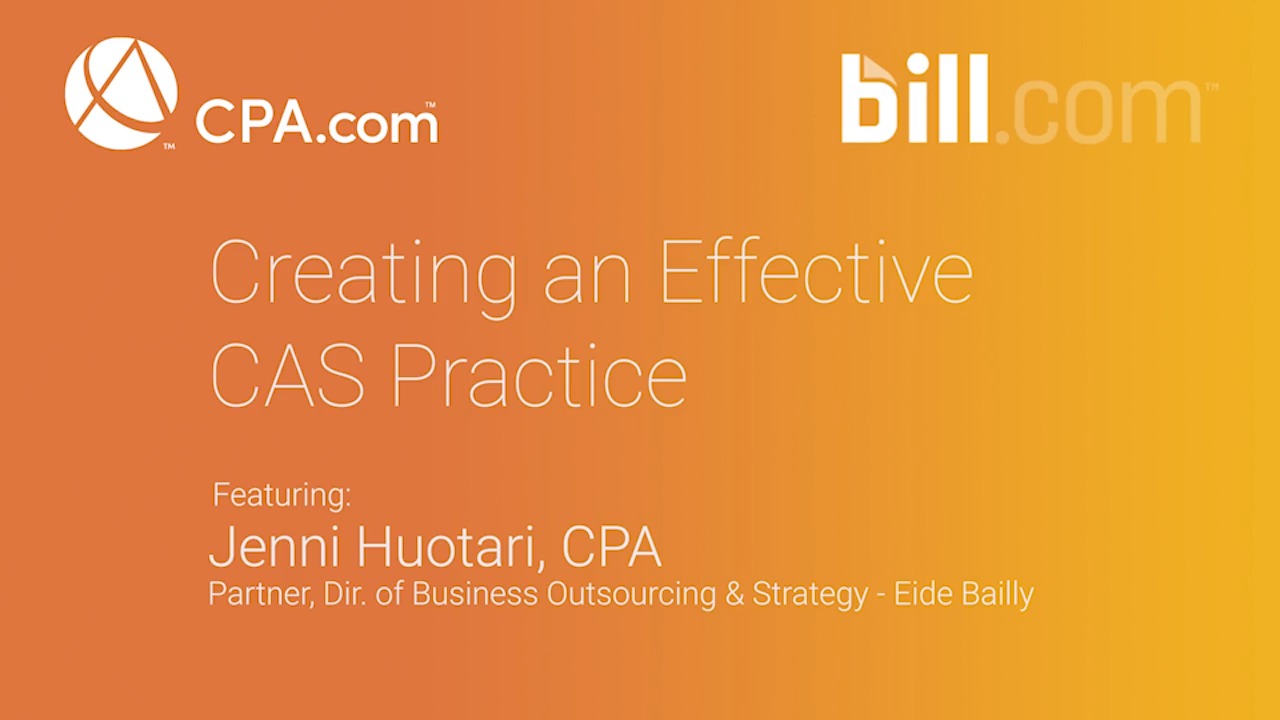 CPA.com™

bill.com™

Creating an Effective CAS Practice

Featuring:
Jenni Huotari, CPA
Partner, Dir. of Business Outsourcing & Strategy - Eide Bailly